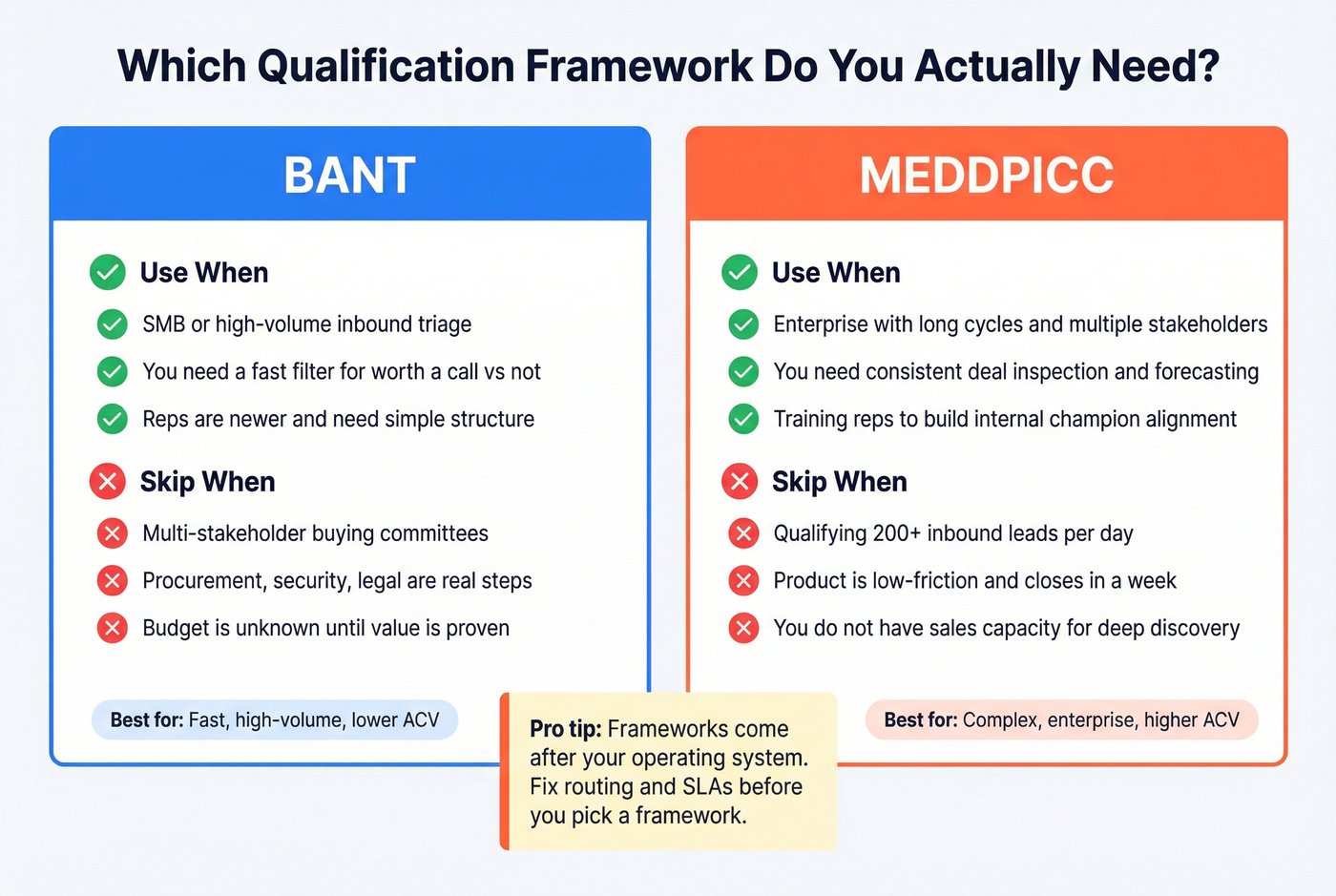 Which Qualification Framework Do You Actually Need?

BANT

Use When

SMB or high-volume inbound triage

You need a fast filter for worth a call vs not

Reps are newer and need simple structure

Skip When

Multi-stakeholder buying committees

Procurement, security, legal are real steps

Budget is unknown until value is proven

Best for: Fast, high-volume, lower ACV

MEDDPICC

Use When

Enterprise with long cycles and multiple stakeholders

You need consistent deal inspection and forecasting

Training reps to build internal champion alignment

Skip When

Qualifying 200+ inbound leads per day

Product is low-friction and closes in a week

You do not have sales capacity for deep discovery

Best for: Complex, enterprise, higher ACV

Pro tip: Frameworks come after your operating system. Fix routing and SLAs before you pick a framework.